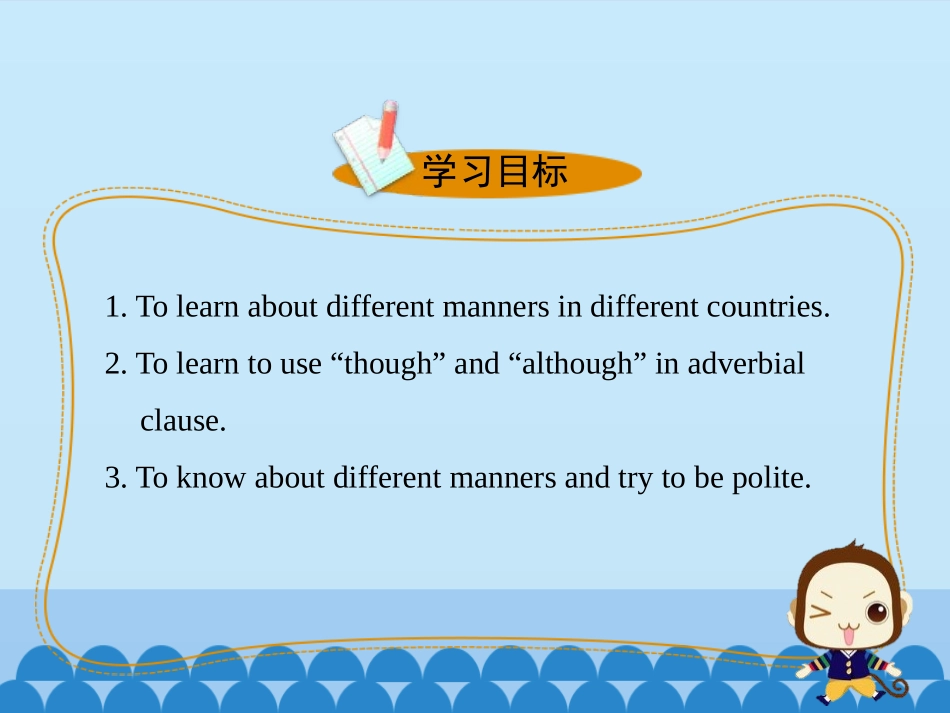 学习目标

1. To learn about different manners in different countries.

2. To learn to use “though” and “although” in adverbial clause.

3. To know about different manners and try to be polite.